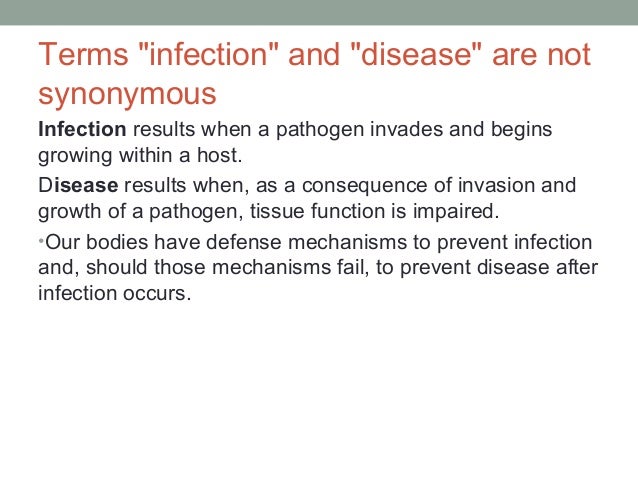 Terms "infection" and "disease" are not synonymous

Infection results when a pathogen invades and begins growing within a host.

Disease results when, as a consequence of invasion and growth of a pathogen, tissue function is impaired.

•Our bodies have defense mechanisms to prevent infection and, should those mechanisms fail, to prevent disease after infection occurs.